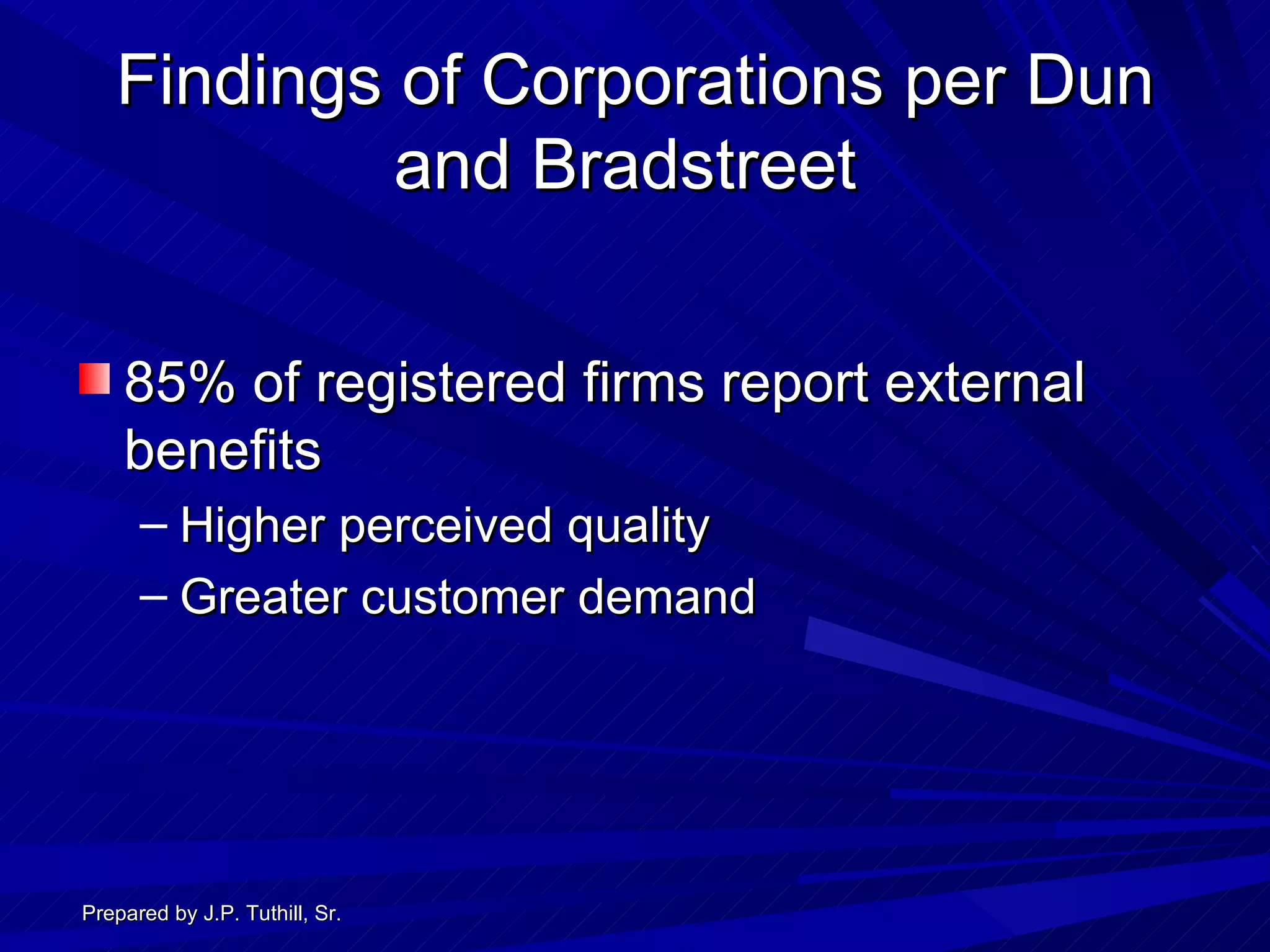 Findings of Corporations per Dun and Bradstreet

85% of registered firms report external benefits

– Higher perceived quality

– Greater customer demand

Prepared by J.P. Tuthill, Sr.